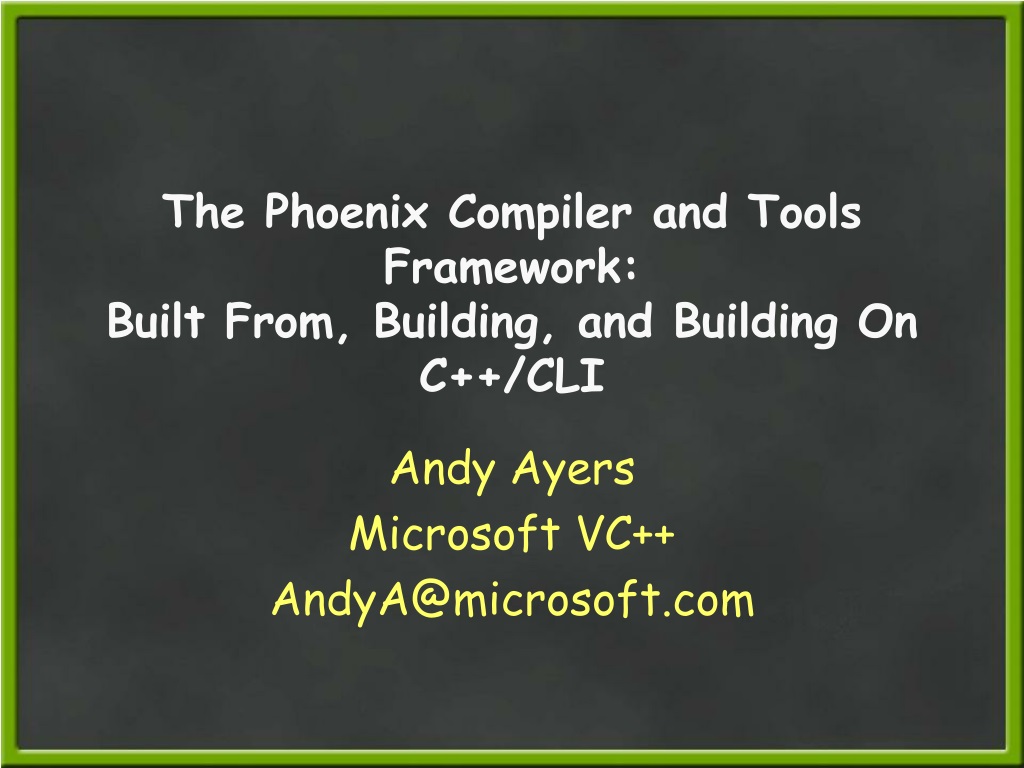 The Phoenix Compiler and Tools Framework:
Built From, Building, and Building On C++/CLI

Andy Ayers
Microsoft VC++
AndyA@microsoft.com